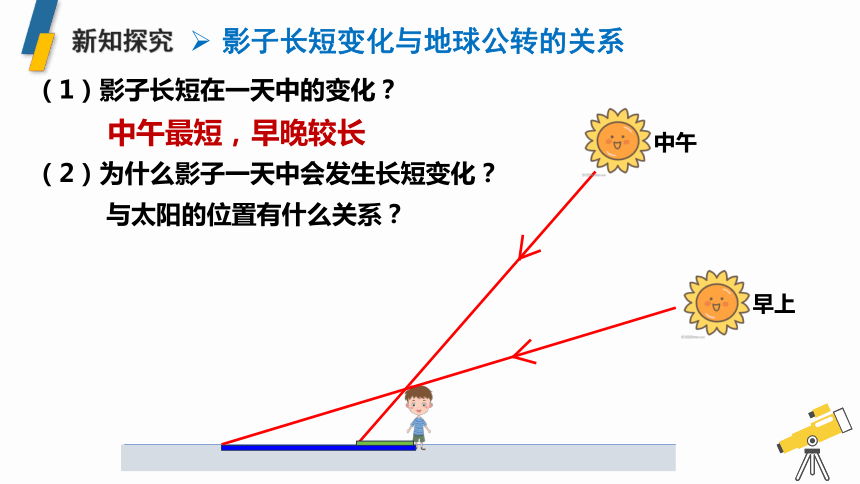 新知探究 ➢ 影子长短变化与地球公转的关系

（1）影子长短在一天中的变化？

中午最短，早晚较长

（2）为什么影子一天中会发生长短变化？

与太阳的位置有什么关系？

中午

早上